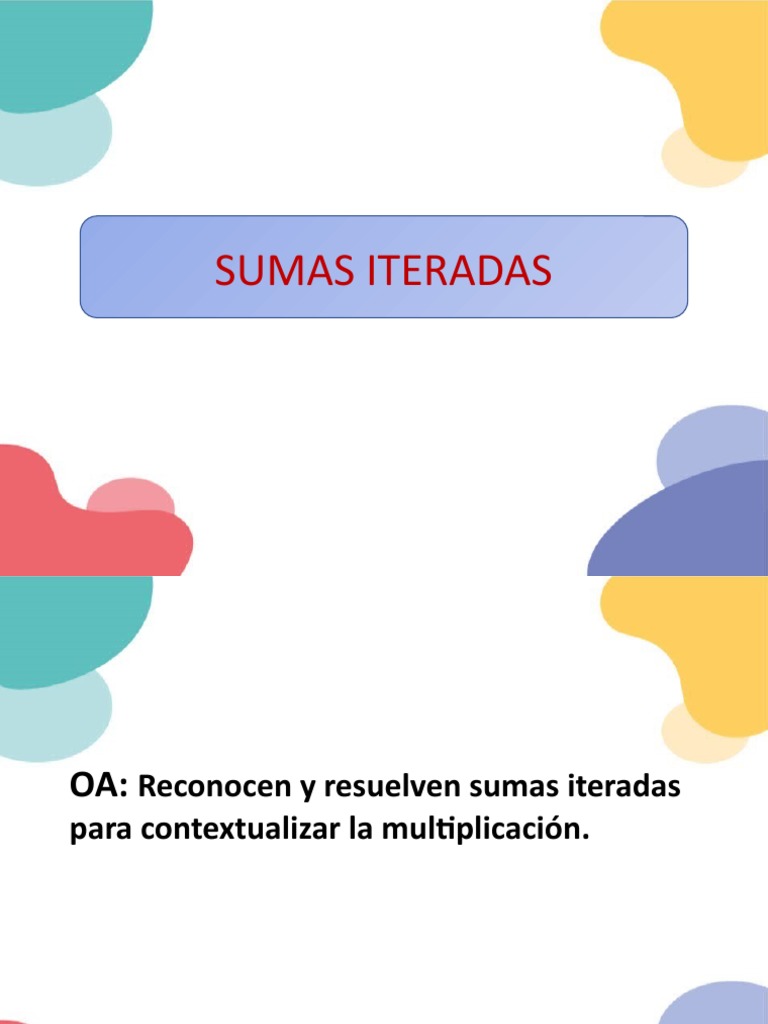 SUMAS ITERADAS

OA: Reconocen y resuelven sumas iteradas para contextualizar la multiplicación.